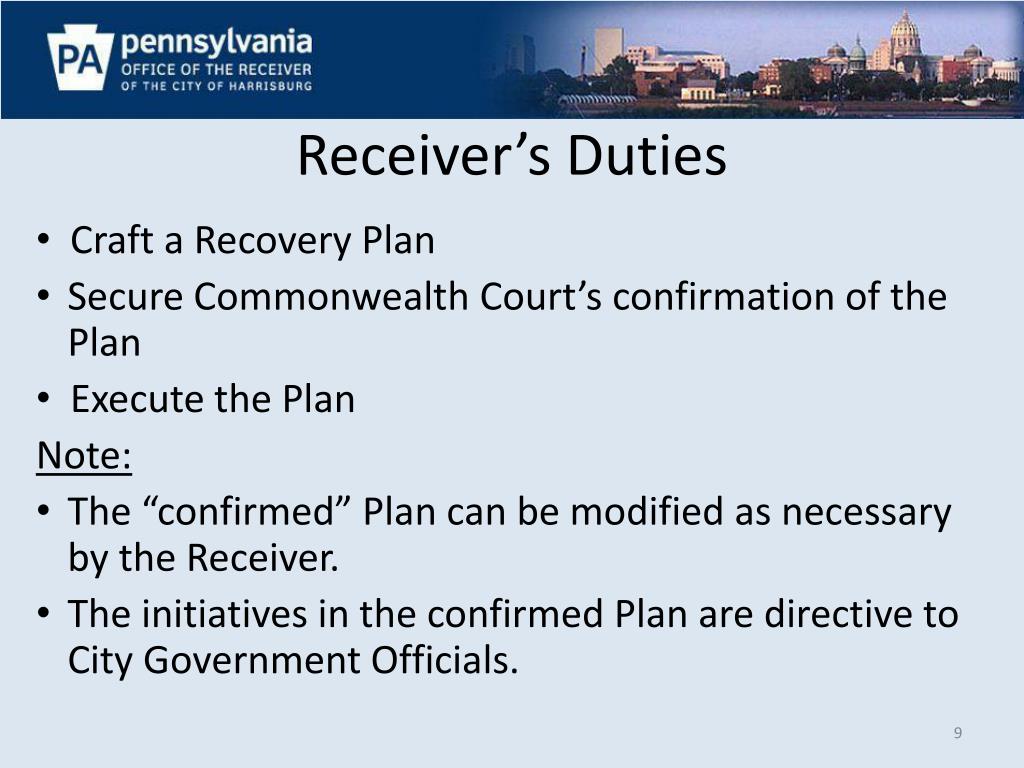 PA pennsylvania
OFFICE OF THE RECEIVER
OF THE CITY OF HARRISBURG

Receiver’s Duties

• Craft a Recovery Plan
• Secure Commonwealth Court’s confirmation of the Plan
• Execute the Plan

Note:

• The “confirmed” Plan can be modified as necessary by the Receiver.
• The initiatives in the confirmed Plan are directive to City Government Officials.

9